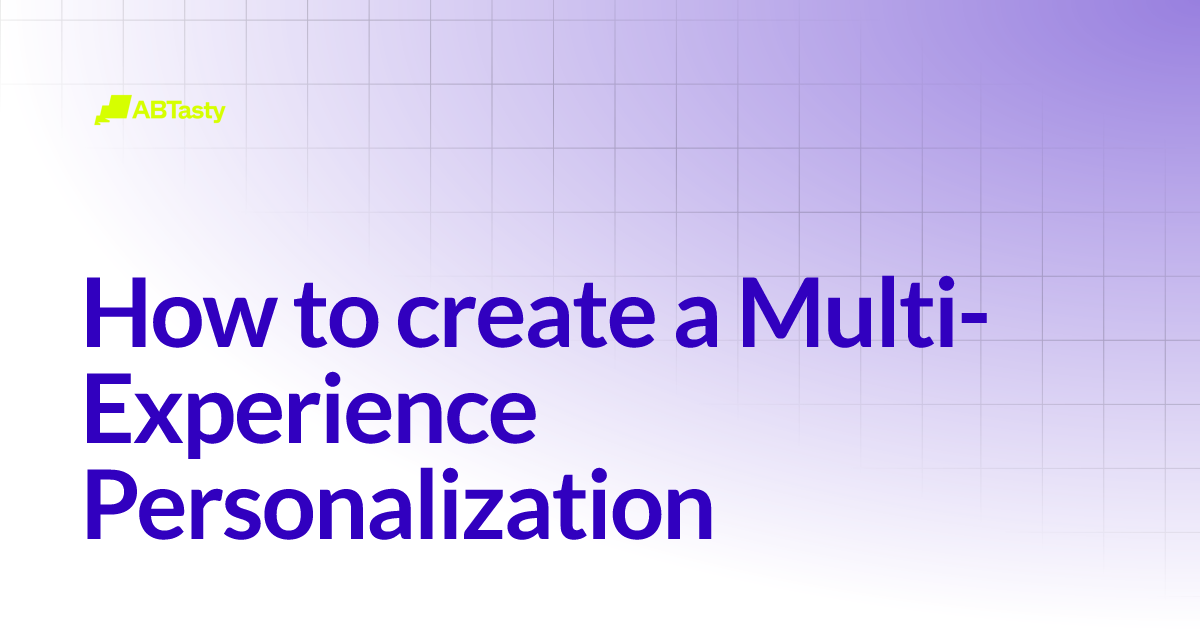 ABTasty

How to create a Multi-Experience Personalization